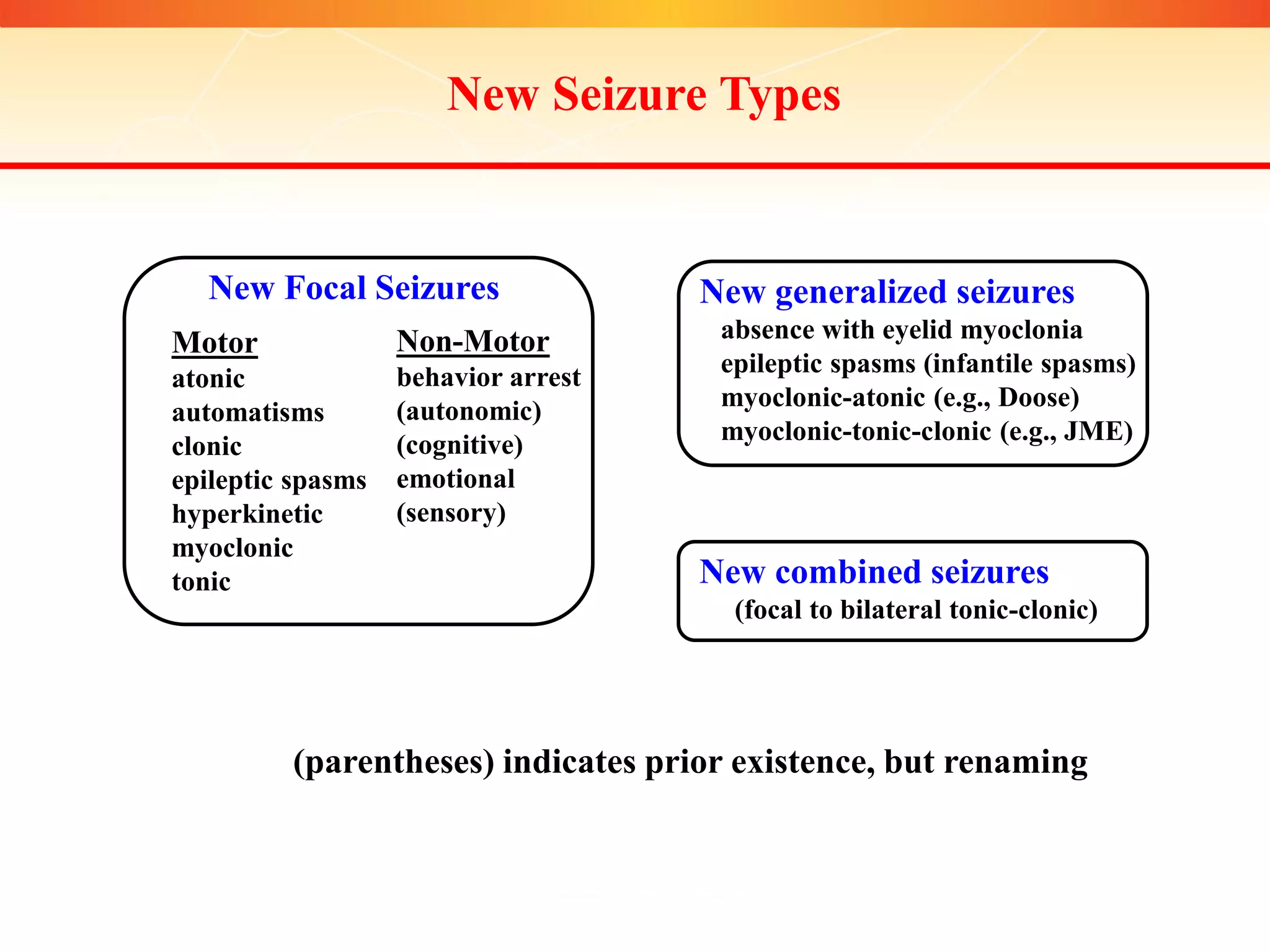 New Seizure Types

New Focal Seizures

Motor
atonic
automatisms
clonic
epileptic spasms
hyperkinetic
myoclonic
tonic

Non-Motor
behavior arrest
(autonomic)
(cognitive)
emotional
(sensory)

New generalized seizures
absence with eyelid myoclonia
epileptic spasms (infantile spasms)
myoclonic-atonic (e.g., Doose)
myoclonic-tonic-clonic (e.g., JME)

New combined seizures
(focal to bilateral tonic-clonic)

(parentheses) indicates prior existence, but renaming